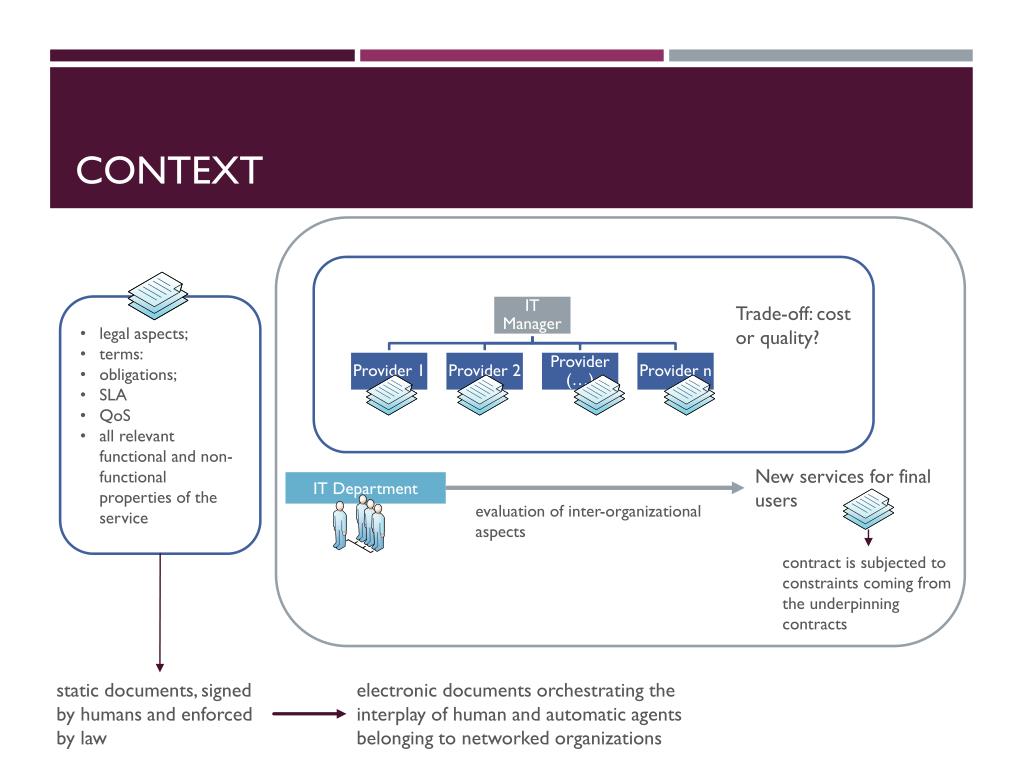 CONTEXT

- legal aspects;
- terms:
- obligations;
- SLA
- QoS
- all relevant functional and non-functional properties of the service

IT Manager

Provider 1

Provider 2

Provider (…)

Provider n

Trade-off: cost or quality?

IT Department

evaluation of inter-organizational aspects

New services for final users

contract is subjected to constraints coming from the underpinning contracts

static documents, signed by humans and enforced by law

electronic documents orchestrating the interplay of human and automatic agents belonging to networked organizations